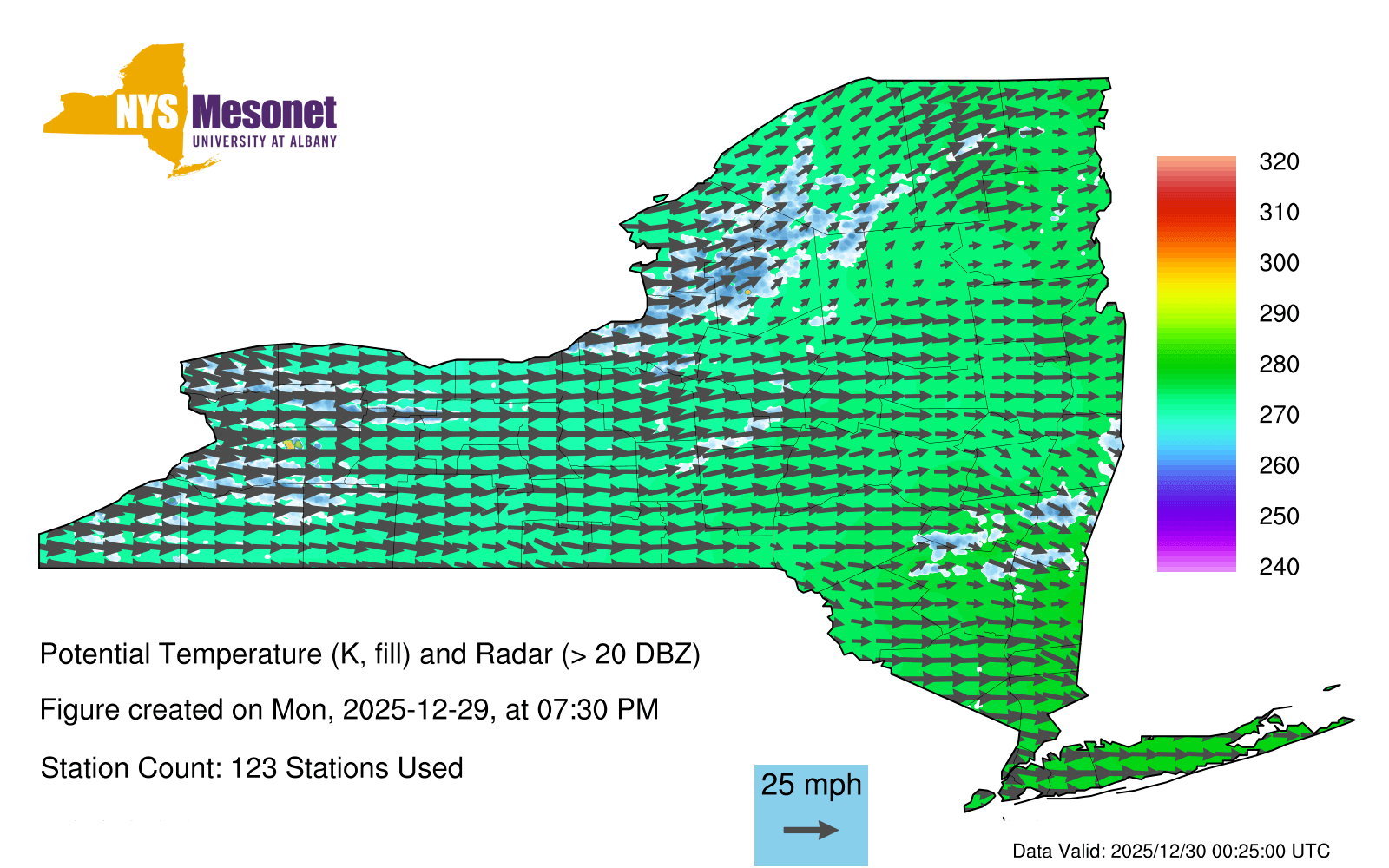 NYS Mesonet
UNIVERSITY AT ALBANY

320
310
300
290
280
270
260
250
240

Potential Temperature (K, fill) and Radar (> 20 DBZ)

Figure created on Mon, 2025-12-29, at 07:30 PM

Station Count: 123 Stations Used

25 mph

Data Valid: 2025/12/30 00:25:00 UTC